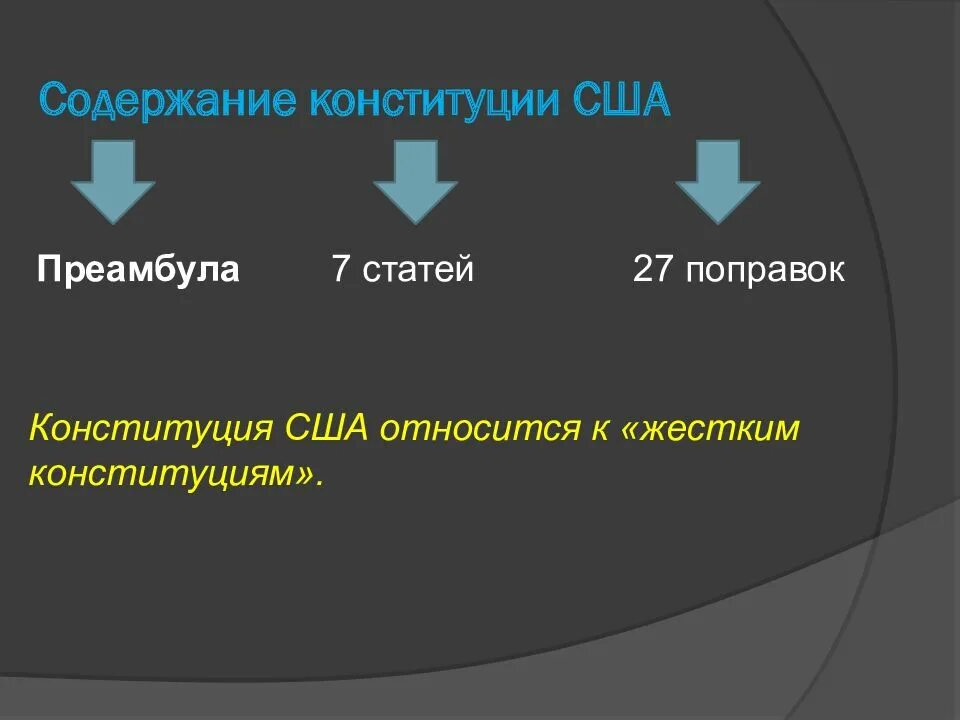 Содержание конституции США

Преамбула

7 статей

27 поправок

Конституция США относится к «жестким конституциям».